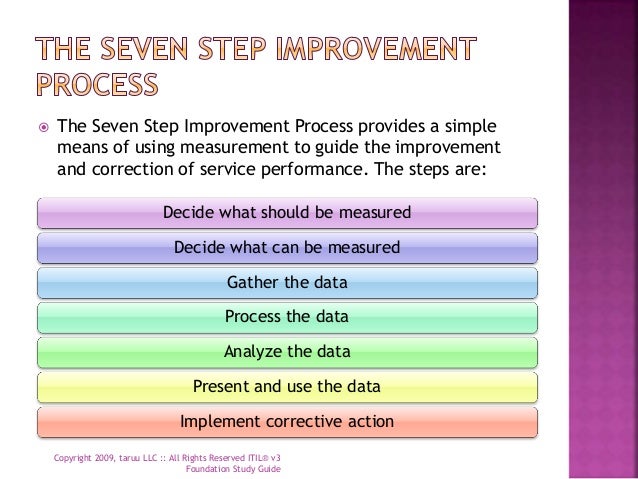 THE SEVEN STEP IMPROVEMENT PROCESS

The Seven Step Improvement Process provides a simple means of using measurement to guide the improvement and correction of service performance. The steps are:

Decide what should be measured

Decide what can be measured

Gather the data

Process the data

Analyze the data

Present and use the data

Implement corrective action

Copyright 2009, taruu LLC :: All Rights Reserved ITIL® v3 Foundation Study Guide